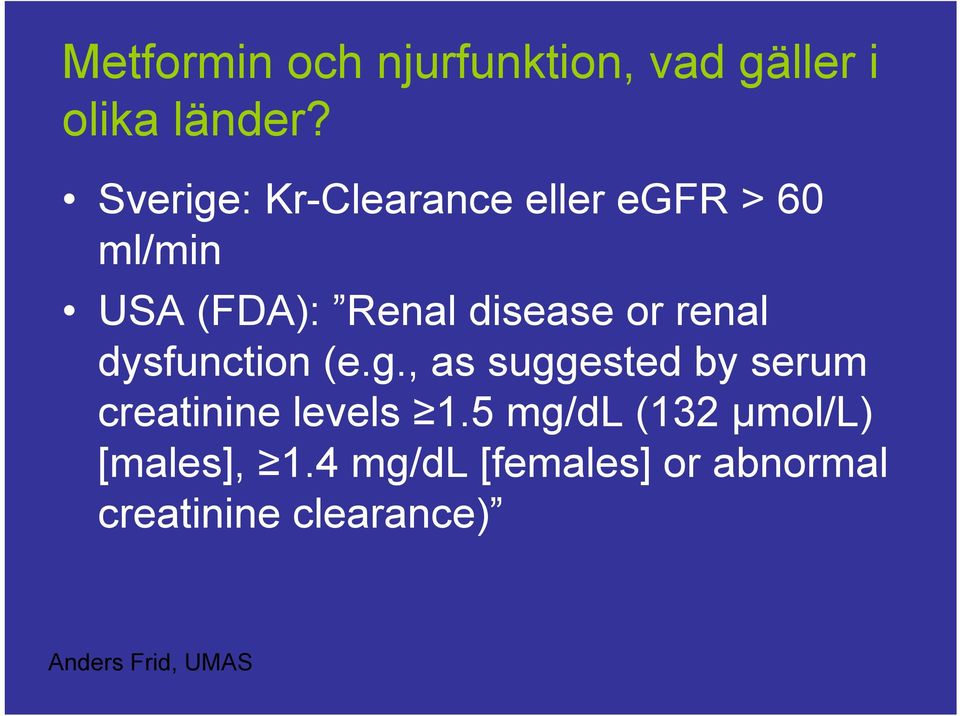 Metformin och njurfunktion, vad gäller i olika länder?

• Sverige: Kr-Clearance eller eGFR > 60 ml/min

• USA (FDA): ”Renal disease or renal dysfunction (e.g., as suggested by serum creatinine levels ≥1.5 mg/dL (132 μmol/L) [males], ≥1.4 mg/dL [females] or abnormal creatinine clearance)”

Anders Frid, UMAS